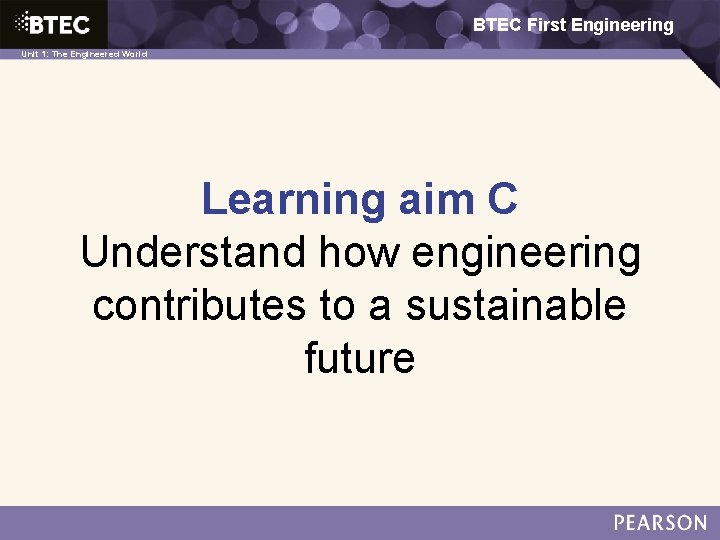 BTEC

BTEC First Engineering

Unit 1: The Engineered World

Learning aim C
Understand how engineering contributes to a sustainable future

PEARSON